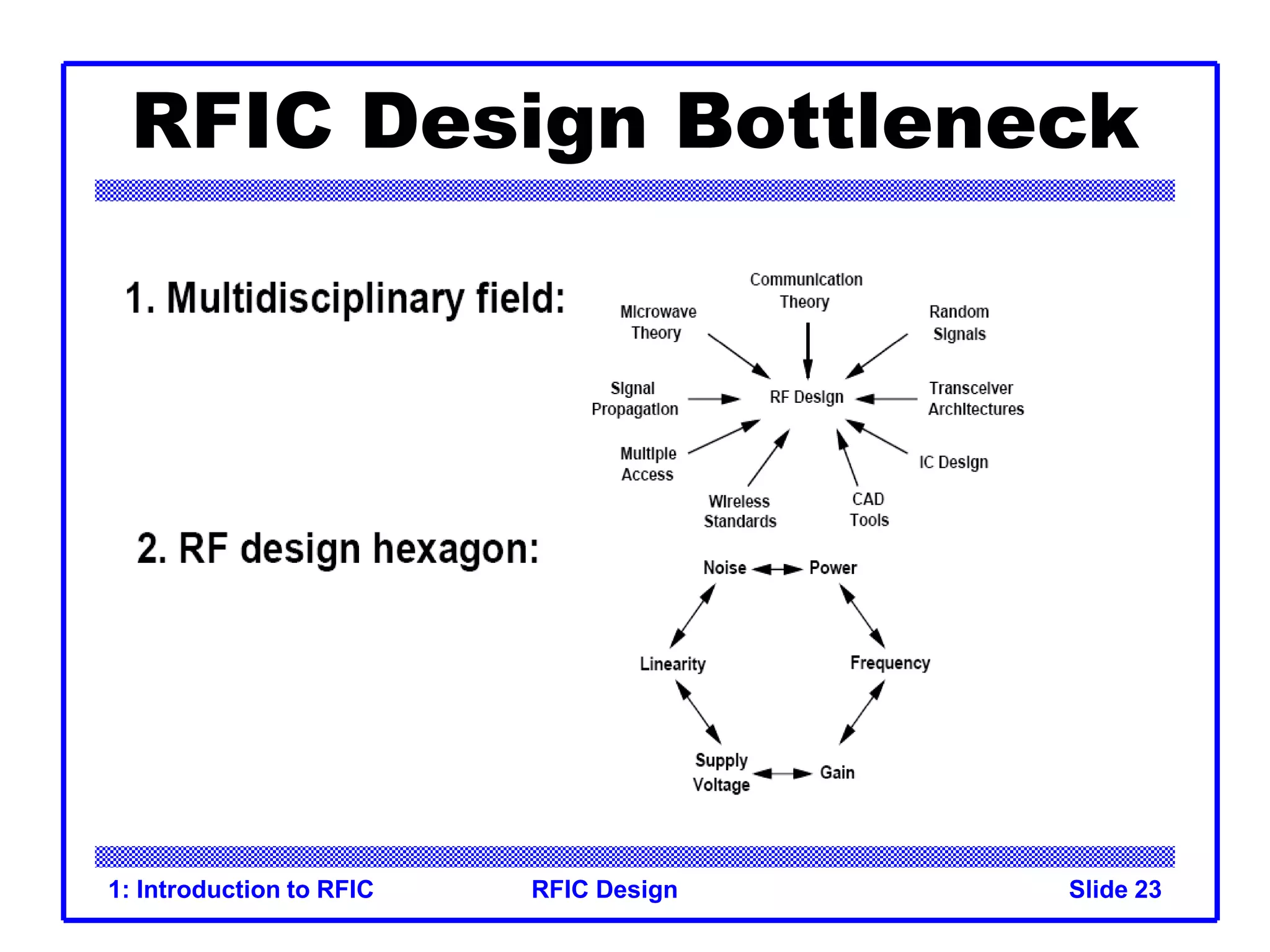 RFIC Design Bottleneck

1. Multidisciplinary field:

Communication Theory
Microwave Theory
Random Signals
Signal Propagation
RF Design
Transceiver Architectures
Multiple Access
IC Design
Wireless Standards
CAD Tools

2. RF design hexagon:

Noise
Power
Linearity
Frequency
Supply Voltage
Gain

1: Introduction to RFIC
RFIC Design
Slide 23